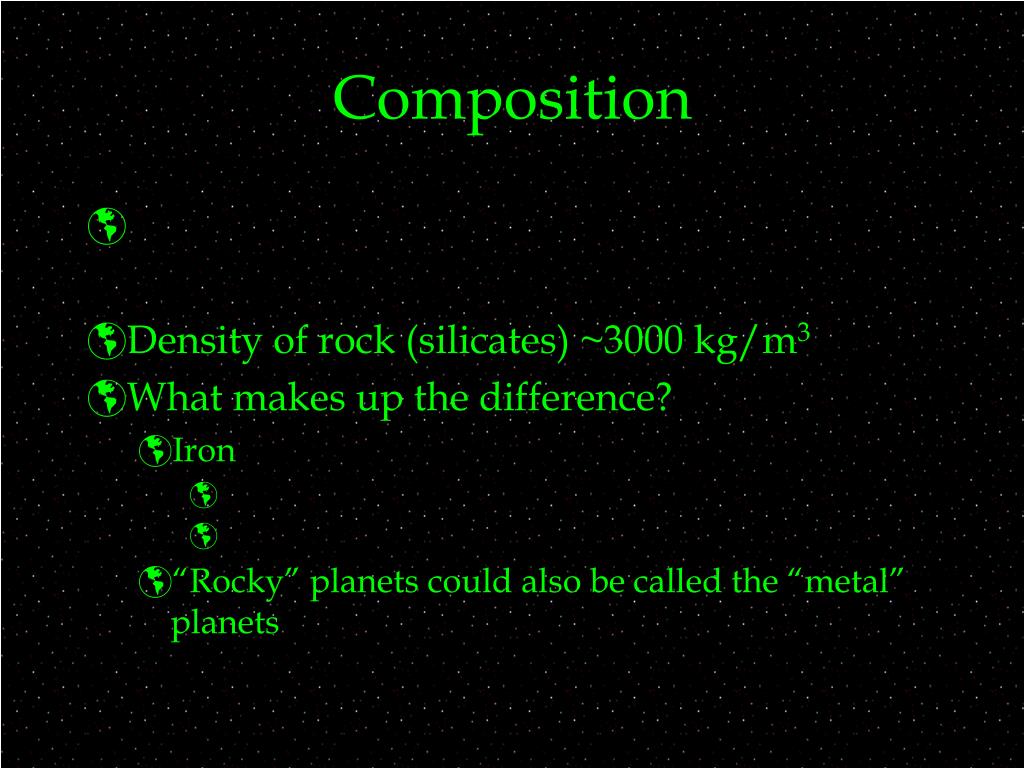 Composition

Density of rock (silicates) ~3000 kg/m$^3$

What makes up the difference?

Iron

“Rocky” planets could also be called the “metal” planets